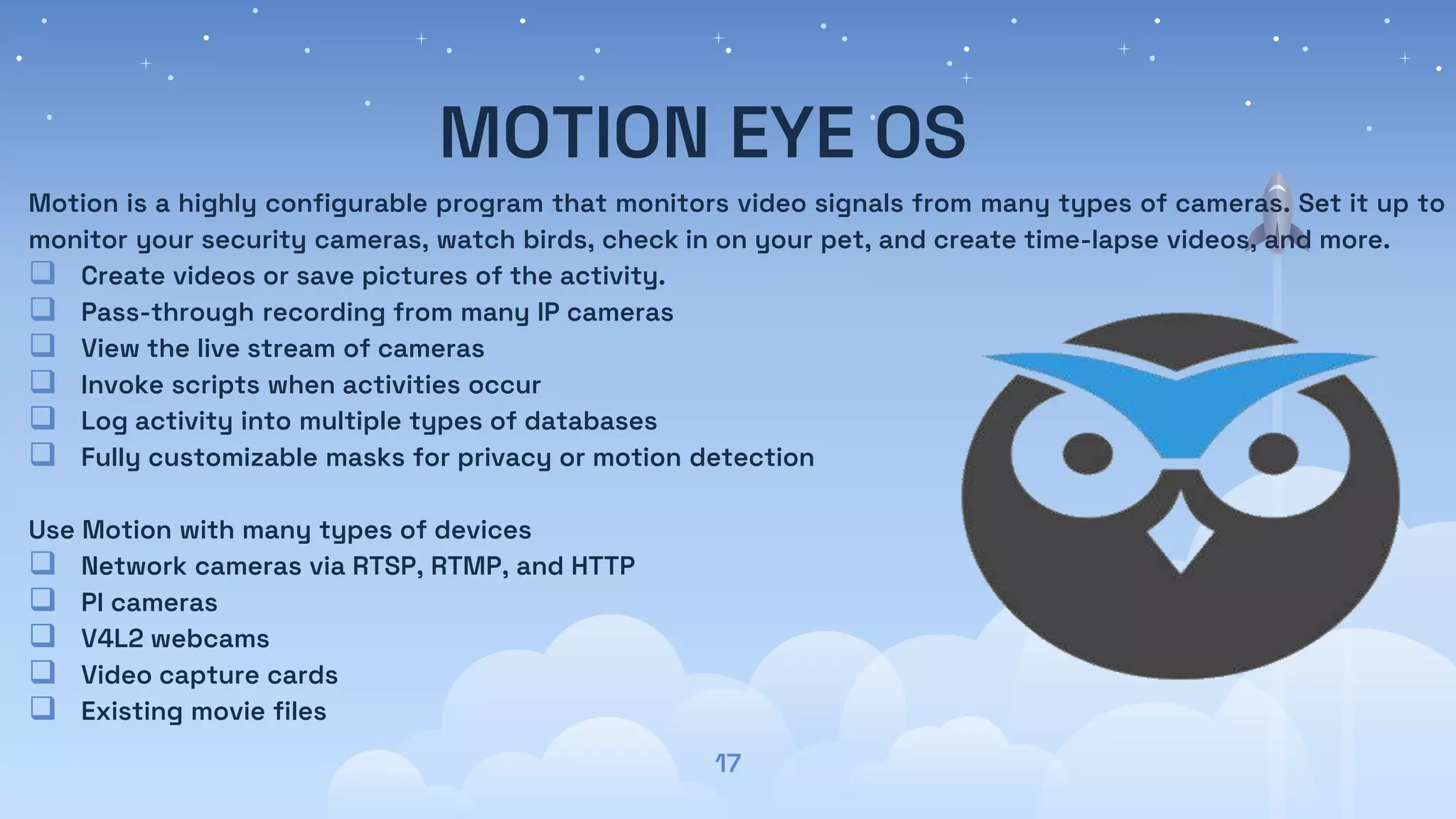 MOTION EYE OS

Motion is a highly configurable program that monitors video signals from many types of cameras. Set it up to monitor your security cameras, watch birds, check in on your pet, and create time-lapse videos, and more.
❑ Create videos or save pictures of the activity.
❑ Pass-through recording from many IP cameras
❑ View the live stream of cameras
❑ Invoke scripts when activities occur
❑ Log activity into multiple types of databases
❑ Fully customizable masks for privacy or motion detection

Use Motion with many types of devices
❑ Network cameras via RTSP, RTMP, and HTTP
❑ PI cameras
❑ V4L2 webcams
❑ Video capture cards
❑ Existing movie files

17